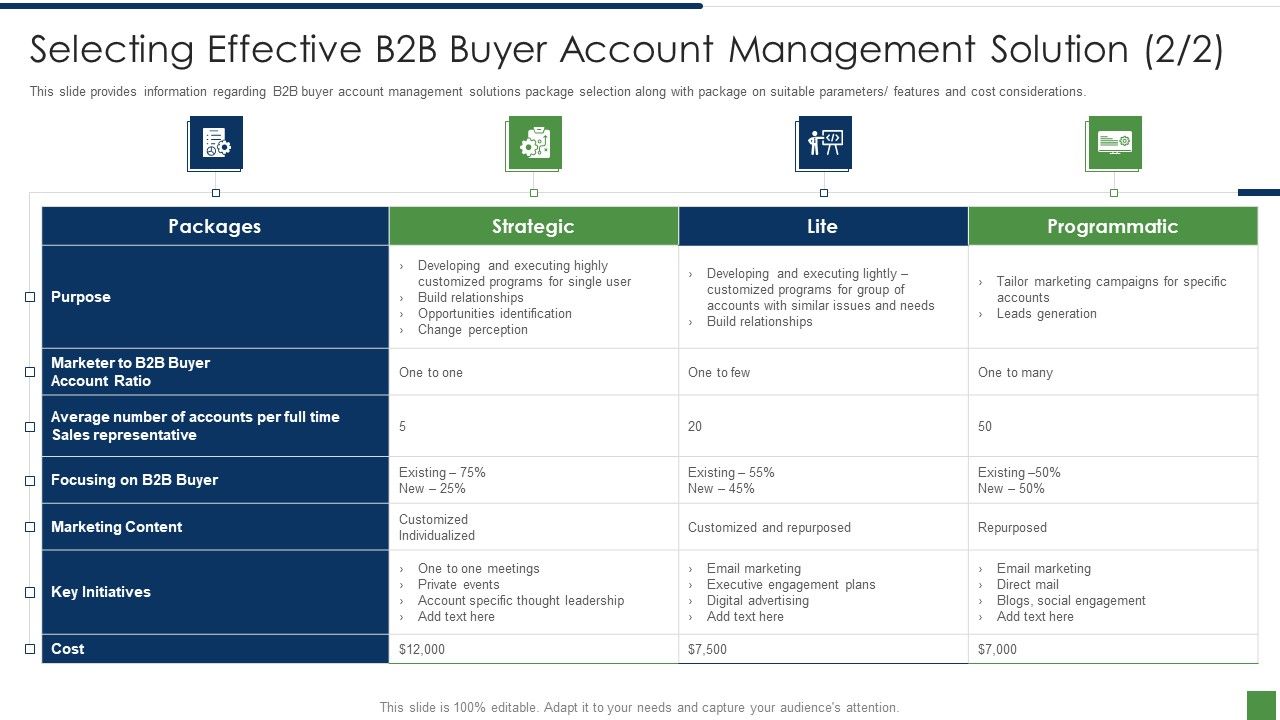 Selecting Effective B2B Buyer Account Management Solution (2/2)

This slide provides information regarding B2B buyer account management solutions package selection along with package on suitable parameters/ features and cost considerations.

| Packages | Strategic | Lite | Programmatic |
|---|---|---|---|
| Purpose | › Developing and executing highly customized programs for single user › Build relationships › Opportunities identification › Change perception | › Developing and executing lightly – customized programs for group of accounts with similar issues and needs › Build relationships | › Tailor marketing campaigns for specific accounts › Leads generation |
| Marketer to B2B Buyer Account Ratio | One to one | One to few | One to many |
| Average number of accounts per full time Sales representative | 5 | 20 | 50 |
| Focusing on B2B Buyer | Existing – 75% New – 25% | Existing – 55% New – 45% | Existing –50% New – 50% |
| Marketing Content | Customized Individualized | Customized and repurposed | Repurposed |
| Key Initiatives | › One to one meetings › Private events › Account specific thought leadership › Add text here | › Email marketing › Executive engagement plans › Digital advertising › Add text here | › Email marketing › Direct mail › Blogs, social engagement › Add text here |
| Cost | $12,000 | $7,500 | $7,000 |

This slide is 100% editable. Adapt it to your needs and capture your audience's attention.